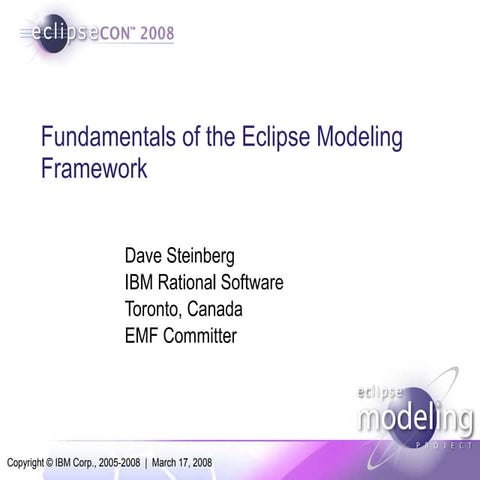 eclipseCON™ 2008

Fundamentals of the Eclipse Modeling Framework

Dave Steinberg
IBM Rational Software
Toronto, Canada
EMF Committer

eclipse modeling PROJECT

Copyright © IBM Corp., 2005-2008 | March 17, 2008